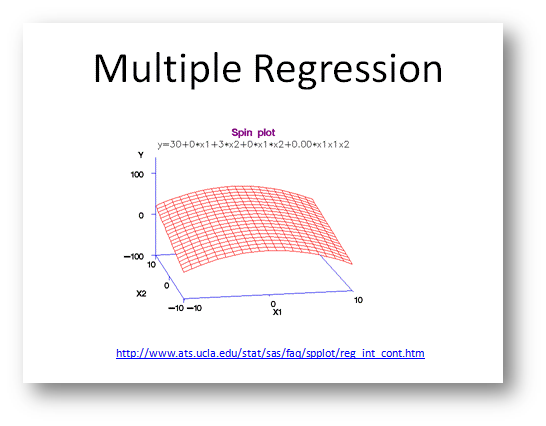 Multiple Regression

Spin plot

y=30+0*x1+3*x2+0*x1*x2+0.00*x1x1x2

Y

100

0

−100

10

X2

0

−10 −10

0

X1

10

http://www.ats.ucla.edu/stat/sas/faq/spplot/reg_int_cont.htm